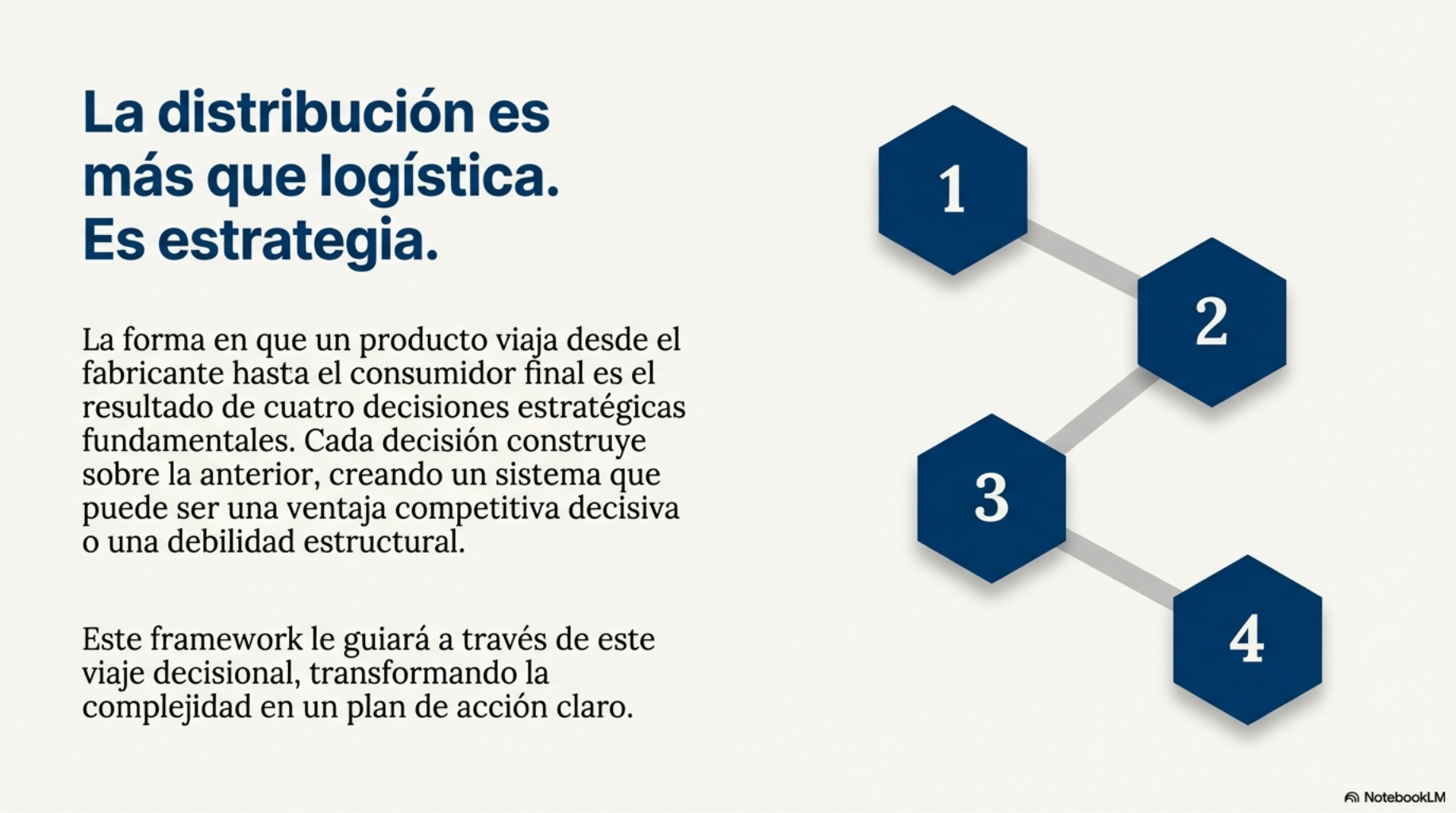 La distribución es más que logística. Es estrategia.

La forma en que un producto viaja desde el fabricante hasta el consumidor final es el resultado de cuatro decisiones estratégicas fundamentales. Cada decisión construye sobre la anterior, creando un sistema que puede ser una ventaja competitiva decisiva o una debilidad estructural.

Este framework le guiará a través de este viaje decisional, transformando la complejidad en un plan de acción claro.

1

2

3

4

NotebookLM